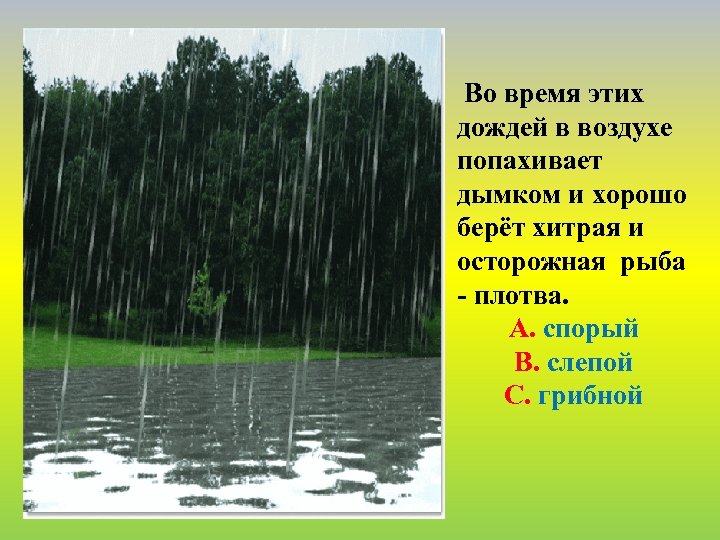 Во время этих дождей в воздухе попахивает дымком и хорошо берёт хитрая и осторожная рыба - плотва.

А. спорый
В. слепой
С. грибной